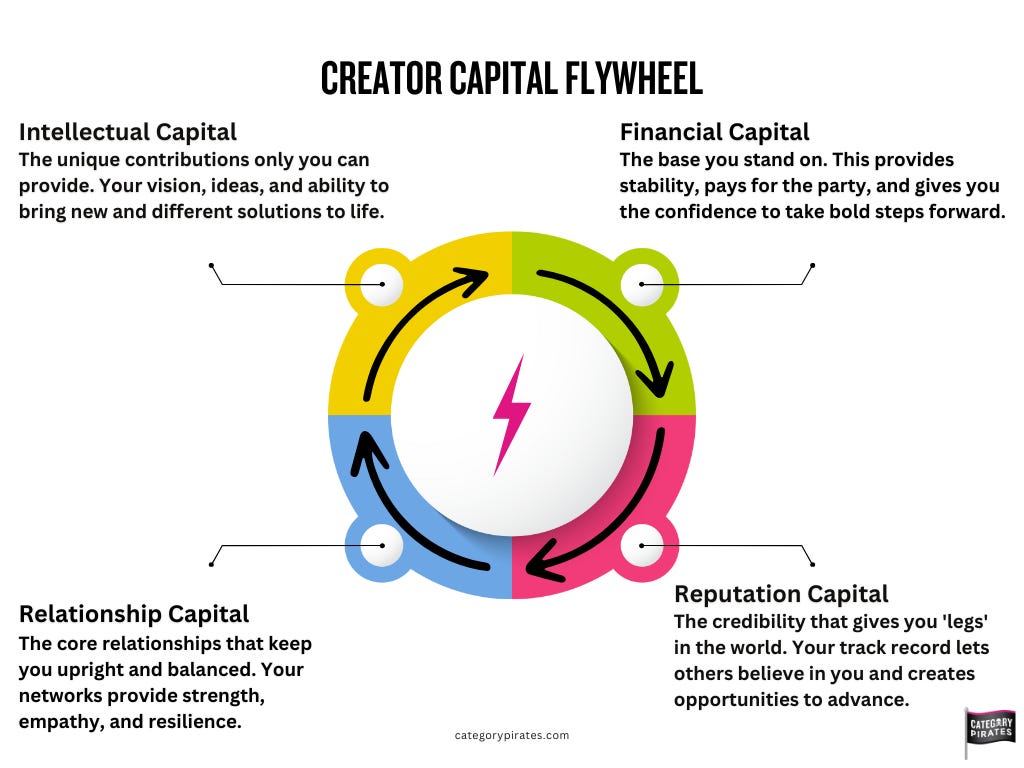 CREATOR CAPITAL FLYWHEEL

Intellectual Capital
The unique contributions only you can provide. Your vision, ideas, and ability to bring new and different solutions to life.

Financial Capital
The base you stand on. This provides stability, pays for the party, and gives you the confidence to take bold steps forward.

Relationship Capital
The core relationships that keep you upright and balanced. Your networks provide strength, empathy, and resilience.

Reputation Capital
The credibility that gives you 'legs' in the world. Your track record lets others believe in you and creates opportunities to advance.

categorypirates.com

CATEGORY PIRATES